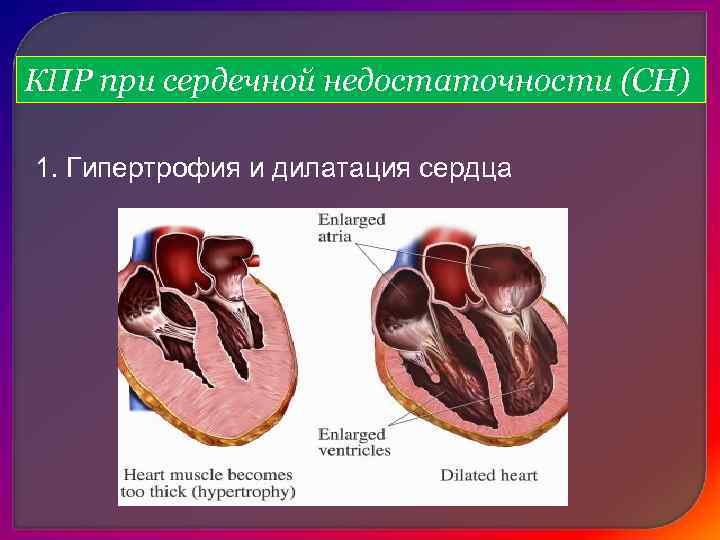 КПР при сердечной недостаточности (СН)

1. Гипертрофия и дилатация сердца

Enlarged atria

Enlarged ventricles

Heart muscle becomes too thick (hypertrophy)

Dilated heart